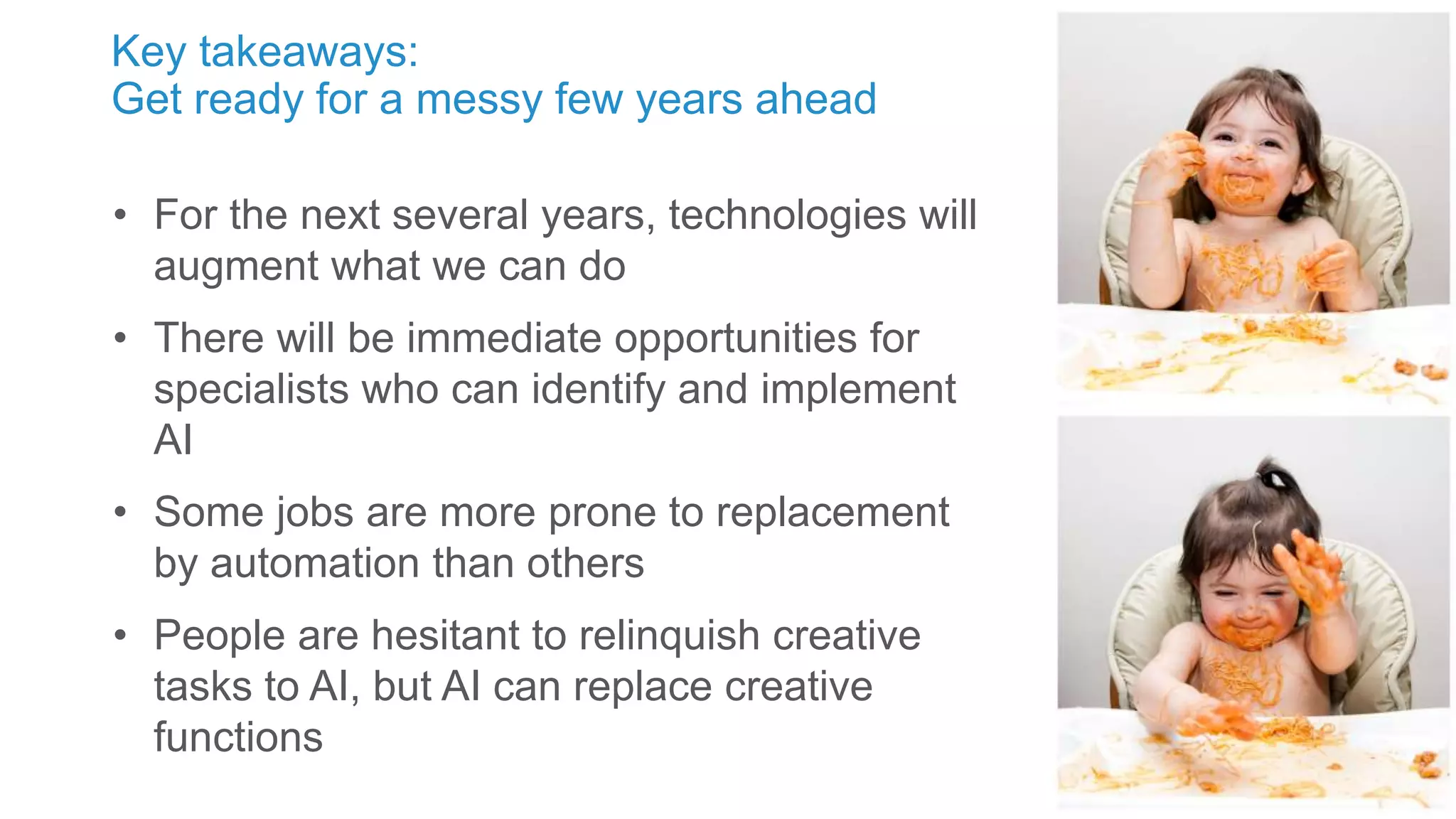 Key takeaways:
Get ready for a messy few years ahead

• For the next several years, technologies will augment what we can do

• There will be immediate opportunities for specialists who can identify and implement AI

• Some jobs are more prone to replacement by automation than others

• People are hesitant to relinquish creative tasks to AI, but AI can replace creative functions